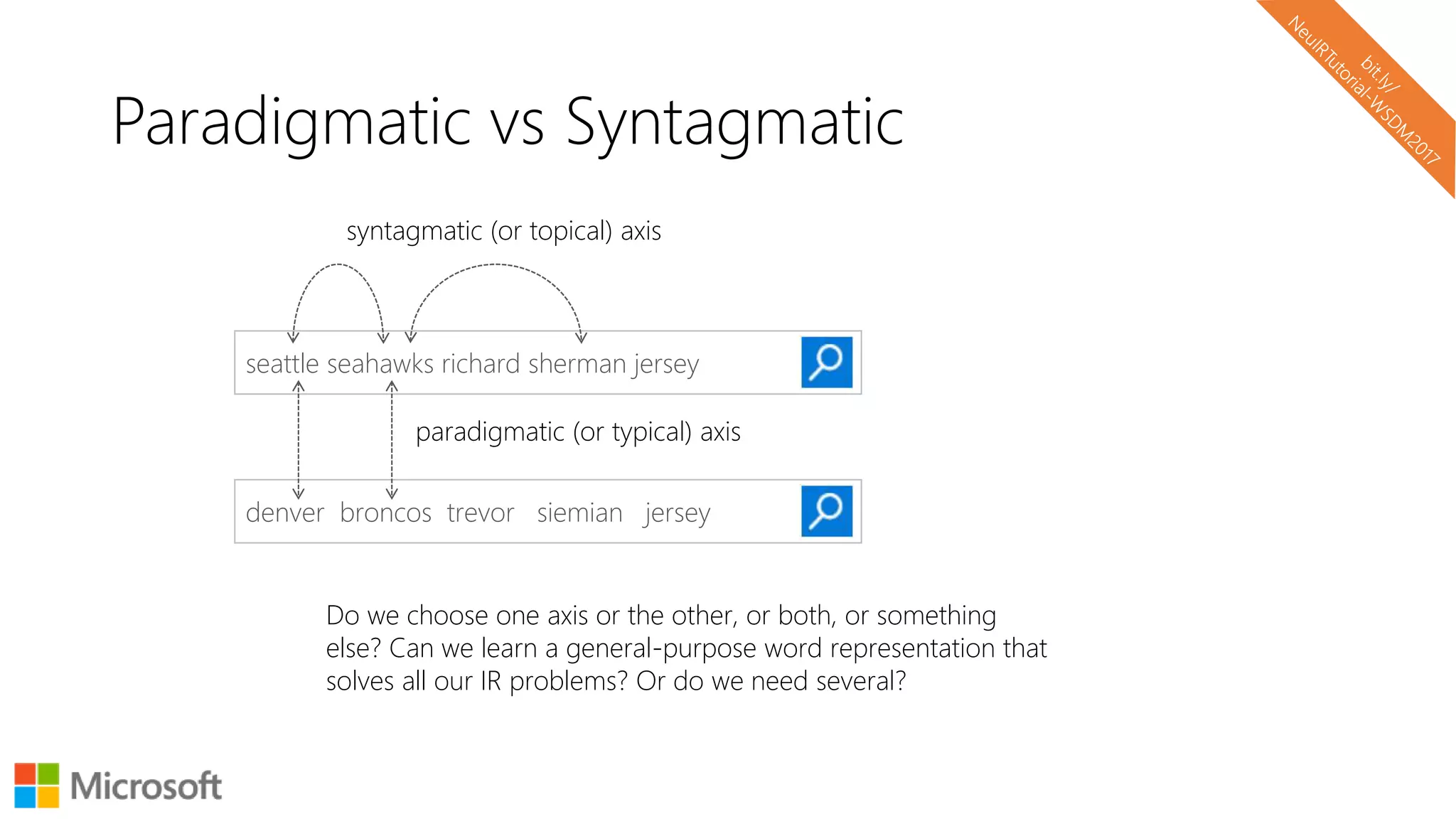 bit.ly/
NeuIRTutorial-WSDM2017

Paradigmatic vs Syntagmatic

syntagmatic (or topical) axis

seattle seahawks richard sherman jersey

paradigmatic (or typical) axis

denver broncos trevor siemian jersey

Do we choose one axis or the other, or both, or something else? Can we learn a general-purpose word representation that solves all our IR problems? Or do we need several?

Microsoft